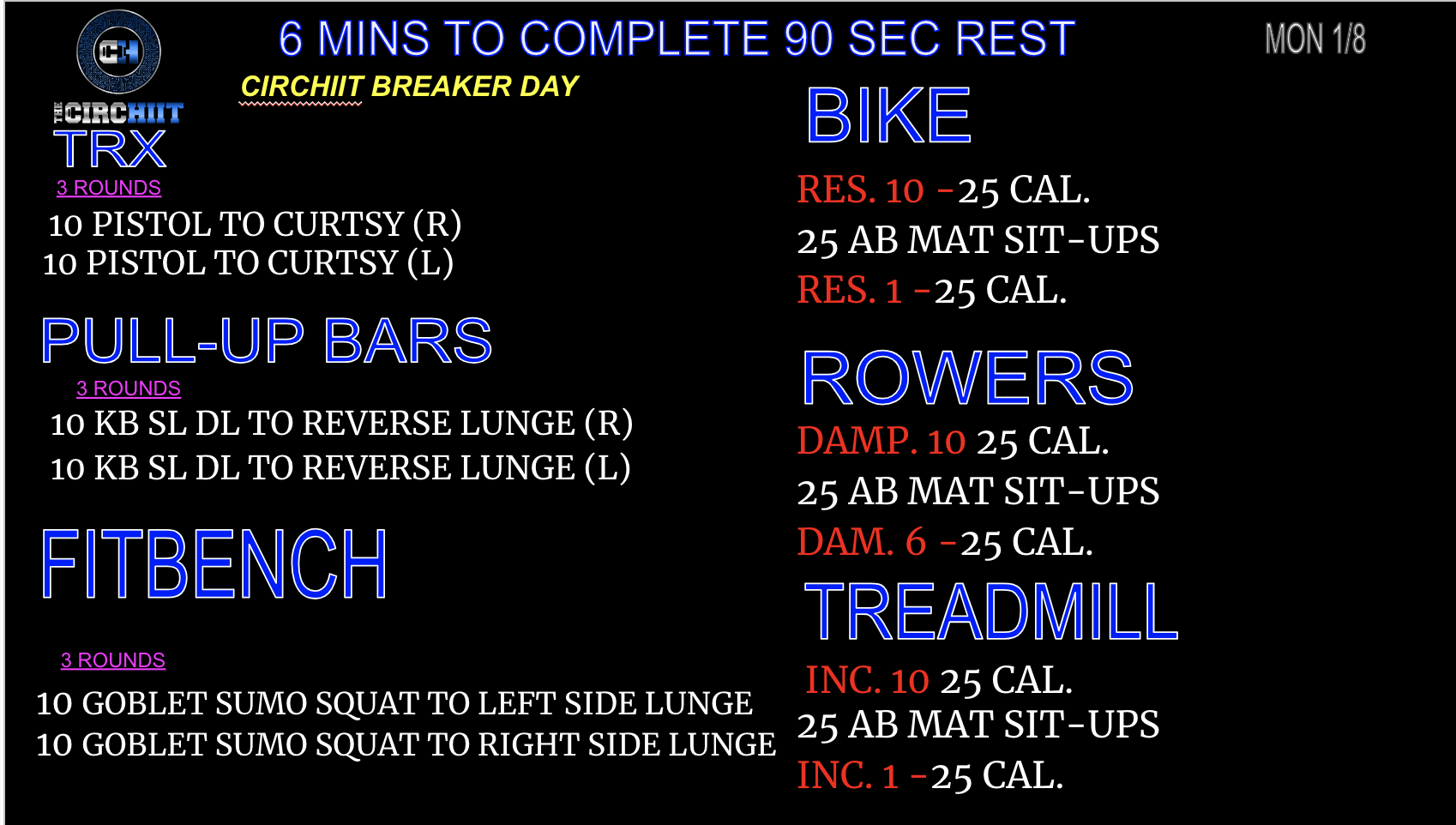 CH

THE CIRCHIIT

6 MINS TO COMPLETE 90 SEC REST

MON 1/8

CIRCHIIT BREAKER DAY

TRX

3 ROUNDS

10 PISTOL TO CURTSY (R)
10 PISTOL TO CURTSY (L)

PULL-UP BARS

3 ROUNDS

10 KB SL DL TO REVERSE LUNGE (R)
10 KB SL DL TO REVERSE LUNGE (L)

FITBENCH

3 ROUNDS

10 GOBLET SUMO SQUAT TO LEFT SIDE LUNGE
10 GOBLET SUMO SQUAT TO RIGHT SIDE LUNGE

BIKE

RES. 10 -25 CAL.
25 AB MAT SIT-UPS
RES. 1 -25 CAL.

ROWERS

DAMP. 10 25 CAL.
25 AB MAT SIT-UPS
DAM. 6 -25 CAL.

TREADMILL

INC. 10 25 CAL.
25 AB MAT SIT-UPS
INC. 1 -25 CAL.